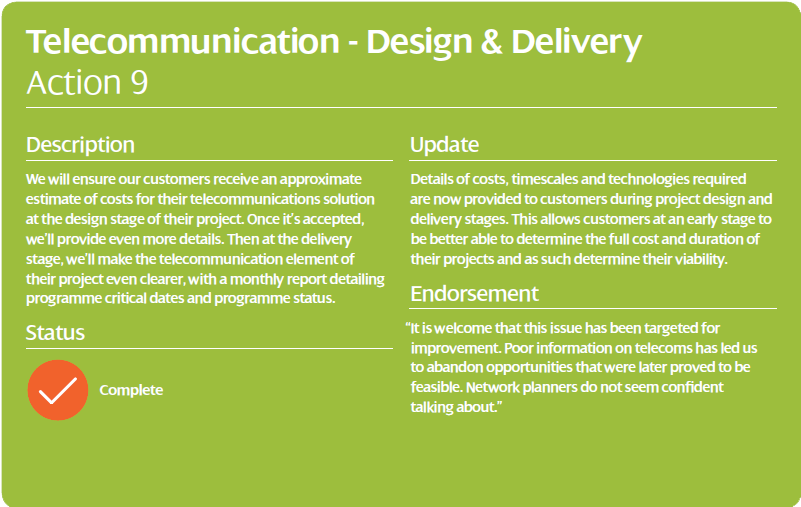 Telecommunication - Design & Delivery
Action 9

Description

We will ensure our customers receive an approximate estimate of costs for their telecommunications solution at the design stage of their project. Once it's accepted, we'll provide even more details. Then at the delivery stage, we'll make the telecommunication element of their project even clearer, with a monthly report detailing programme critical dates and programme status.

Status

Complete

Update

Details of costs, timescales and technologies required are now provided to customers during project design and delivery stages. This allows customers at an early stage to be better able to determine the full cost and duration of their projects and as such determine their viability.

Endorsement

"It is welcome that this issue has been targeted for improvement. Poor information on telecoms has led us to abandon opportunities that were later proved to be feasible. Network planners do not seem confident talking about."